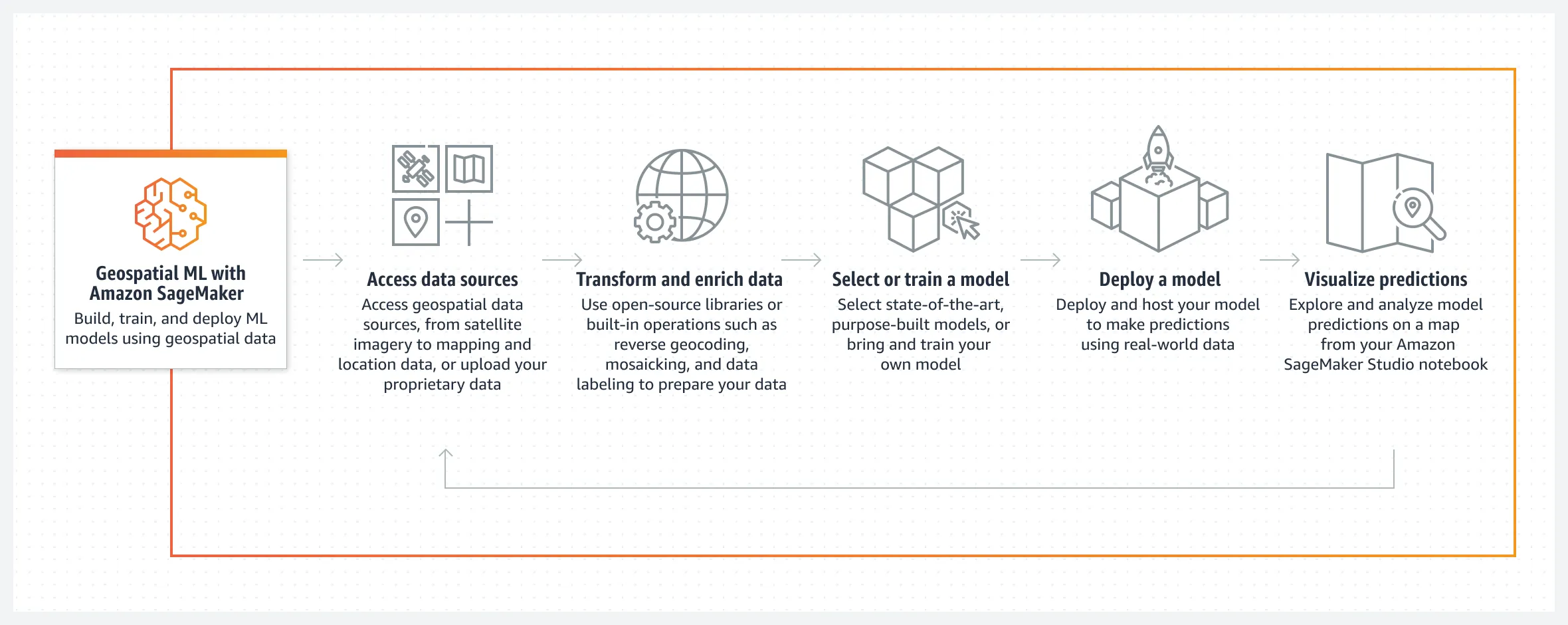 Geospatial ML with Amazon SageMaker
Build, train, and deploy ML models using geospatial data

Access data sources
Access geospatial data sources, from satellite imagery to mapping and location data, or upload your proprietary data

Transform and enrich data
Use open-source libraries or built-in operations such as reverse geocoding, mosaicking, and data labeling to prepare your data

Select or train a model
Select state-of-the-art, purpose-built models, or bring and train your own model

Deploy a model
Deploy and host your model to make predictions using real-world data

Visualize predictions
Explore and analyze model predictions on a map from your Amazon SageMaker Studio notebook